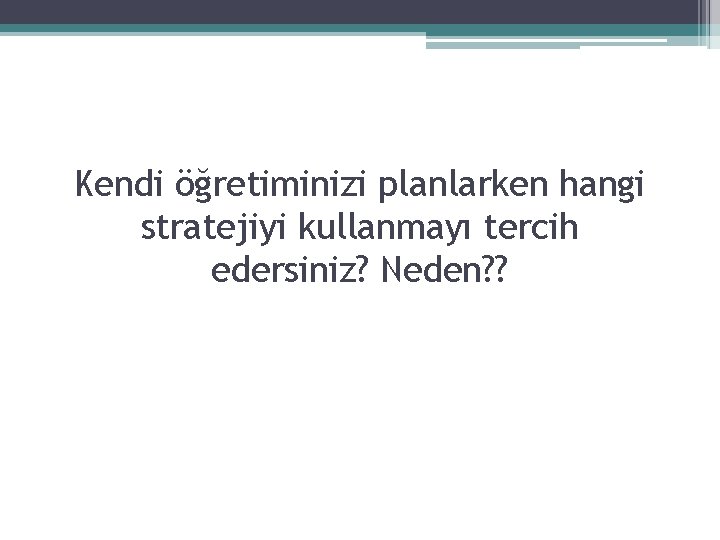 Kendi öğretiminizi planlarken hangi stratejiyi kullanmayı tercih edersiniz? Neden??